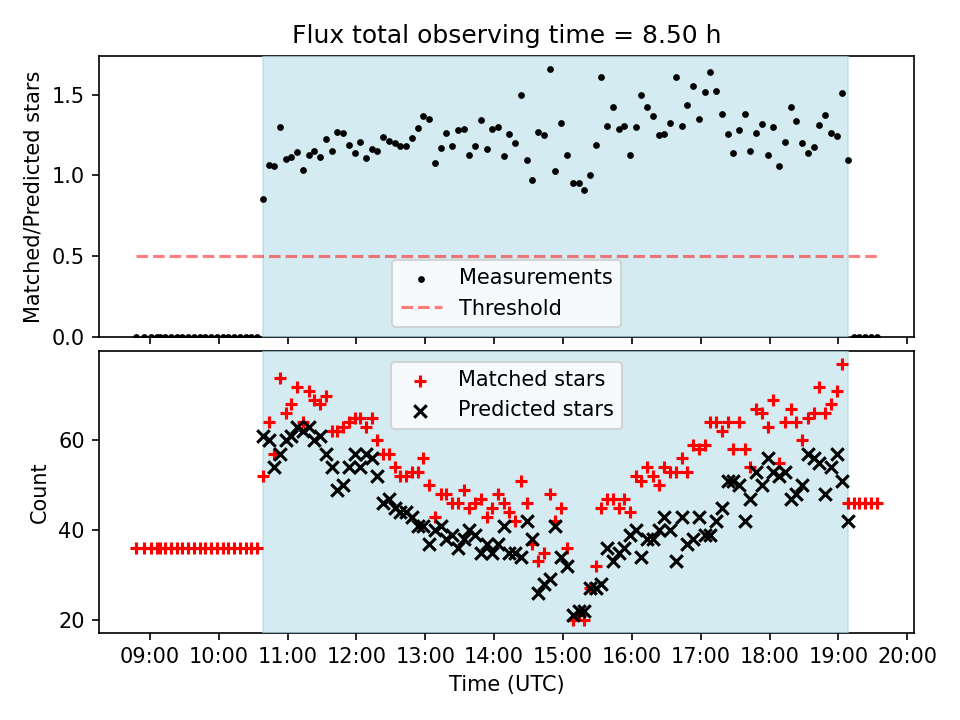 Flux total observing time = 8.50 h

Matched/Predicted stars

1.5
1.0
0.5
0.0

Measurements
Threshold

Matched stars
Predicted stars

Count

60
40
20

09:00 10:00 11:00 12:00 13:00 14:00 15:00 16:00 17:00 18:00 19:00 20:00

Time (UTC)